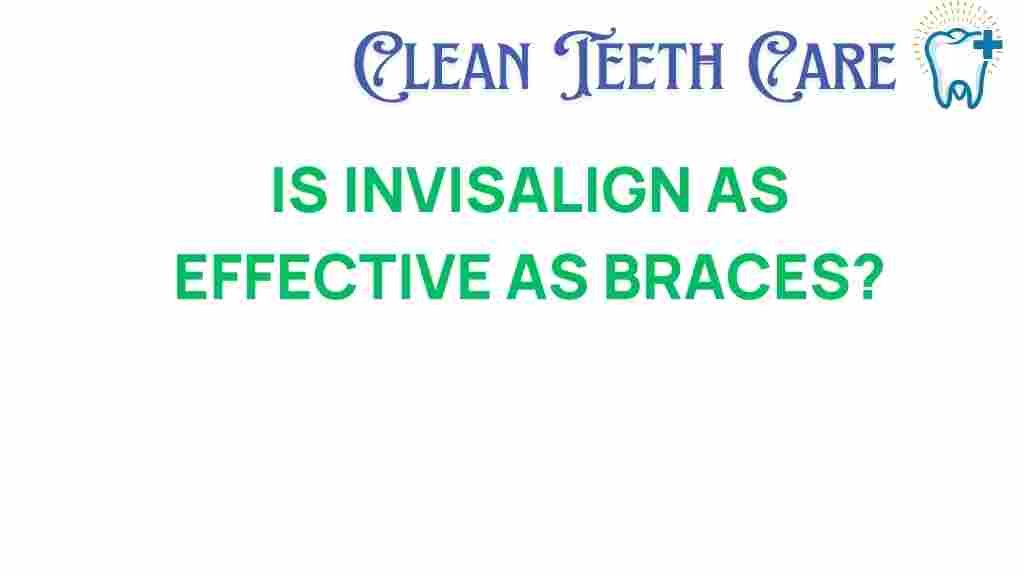 CLEAN TEETH CARE

IS INVISALIGN AS EFFECTIVE AS BRACES?